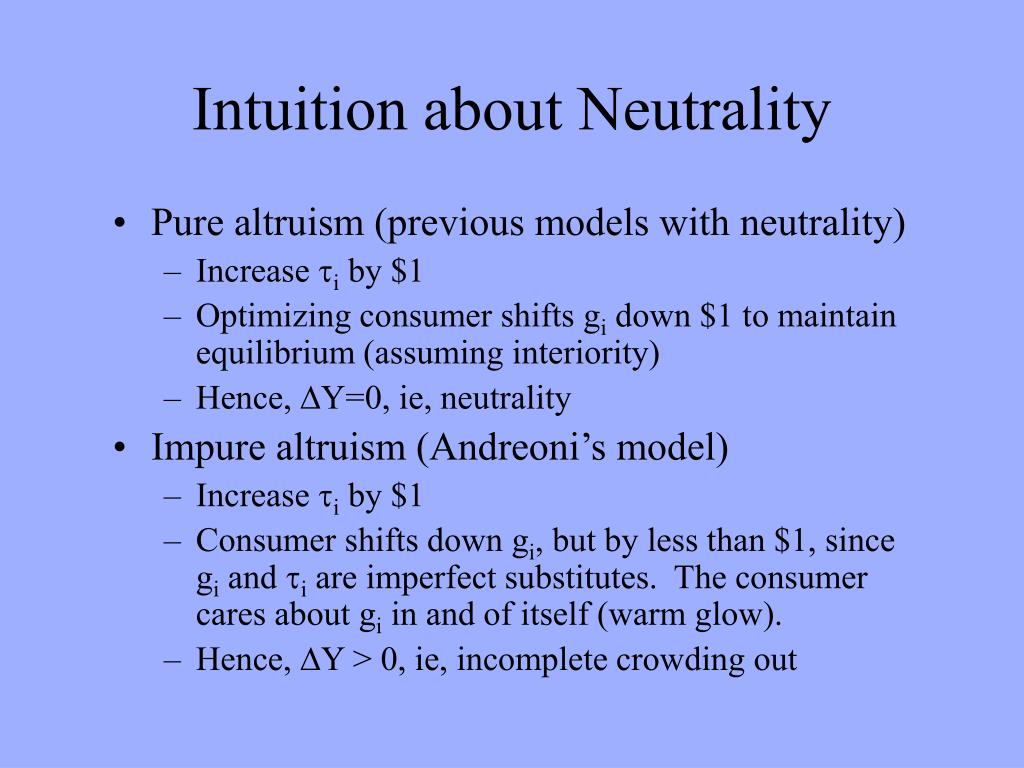 Intuition about Neutrality

• Pure altruism (previous models with neutrality)
– Increase $\tau_i$ by \$1
– Optimizing consumer shifts $g_i$ down \$1 to maintain equilibrium (assuming interiority)
– Hence, $\Delta Y=0$, ie, neutrality

• Impure altruism (Andreoni's model)
– Increase $\tau_i$ by \$1
– Consumer shifts down $g_i$, but by less than \$1, since $g_i$ and $\tau_i$ are imperfect substitutes. The consumer cares about $g_i$ in and of itself (warm glow).
– Hence, $\Delta Y > 0$, ie, incomplete crowding out